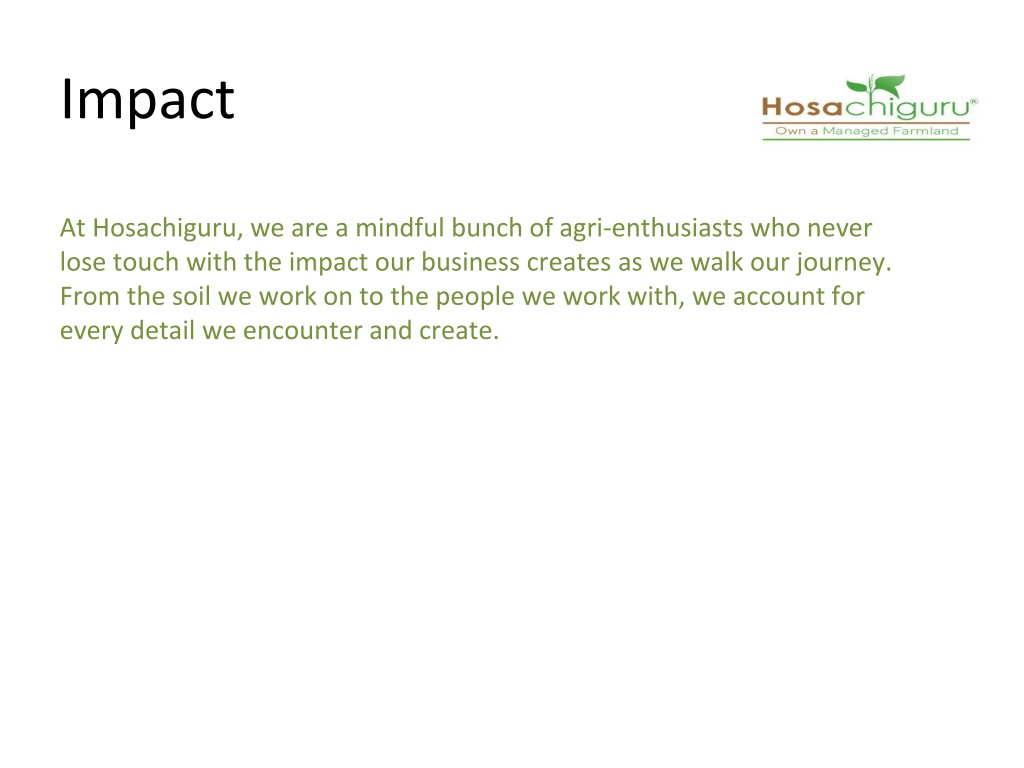 Impact

Hosachiguru®
Own a Managed Farmland

At Hosachiguru, we are a mindful bunch of agri-enthusiasts who never lose touch with the impact our business creates as we walk our journey. From the soil we work on to the people we work with, we account for every detail we encounter and create.